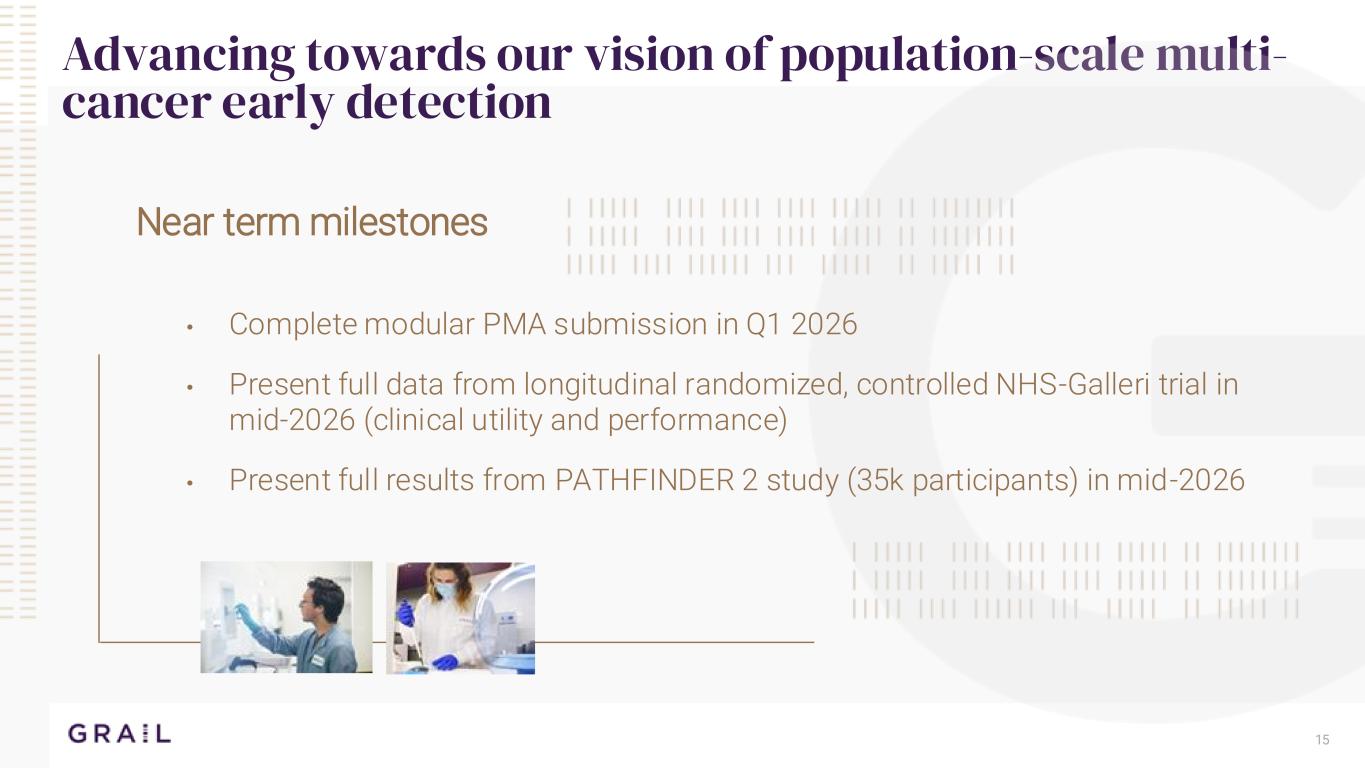 Advancing towards our vision of population-scale multi-cancer early detection

Near term milestones

• Complete modular PMA submission in Q1 2026

• Present full data from longitudinal randomized, controlled NHS-Galleri trial in mid-2026 (clinical utility and performance)

• Present full results from PATHFINDER 2 study (35k participants) in mid-2026

GRAIL

15